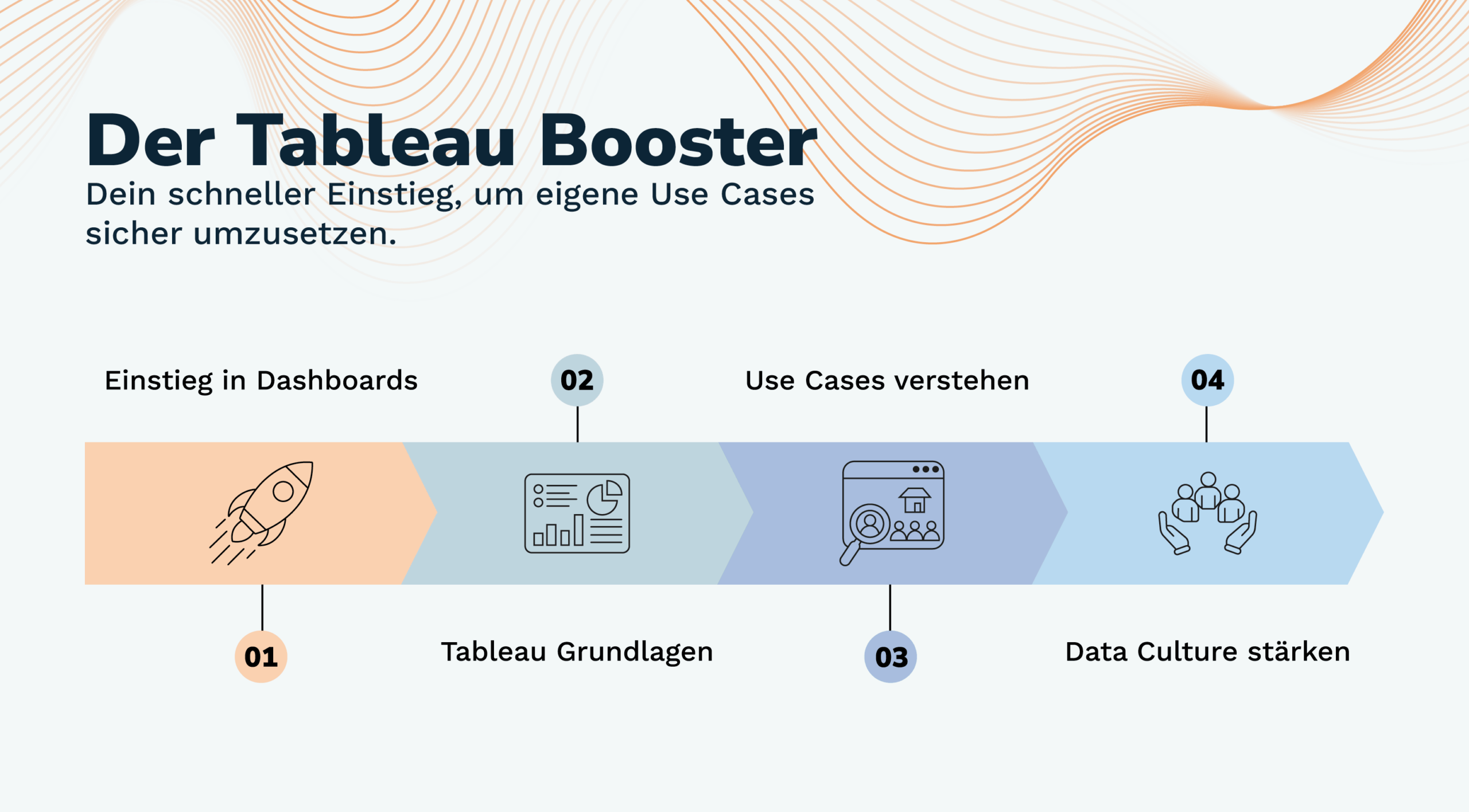 Der Tableau Booster
Dein schneller Einstieg, um eigene Use Cases sicher umzusetzen.

Einstieg in Dashboards

02

Use Cases verstehen

04

01

Tableau Grundlagen

03

Data Culture stärken